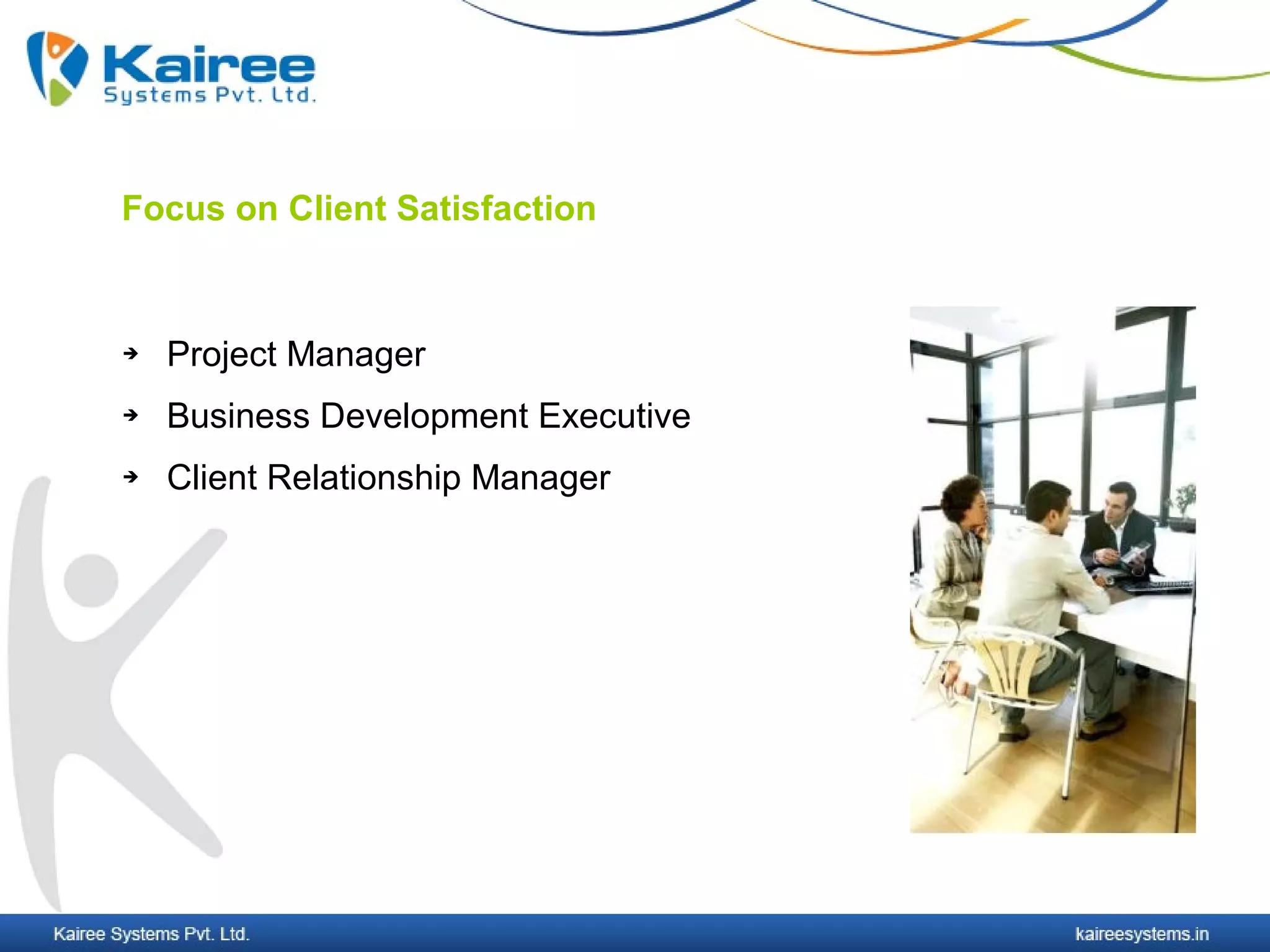 Kairee
Systems Pvt. Ltd.

Focus on Client Satisfaction

➔ Project Manager
➔ Business Development Executive
➔ Client Relationship Manager

Kairee Systems Pvt. Ltd.
kaireesystems.in